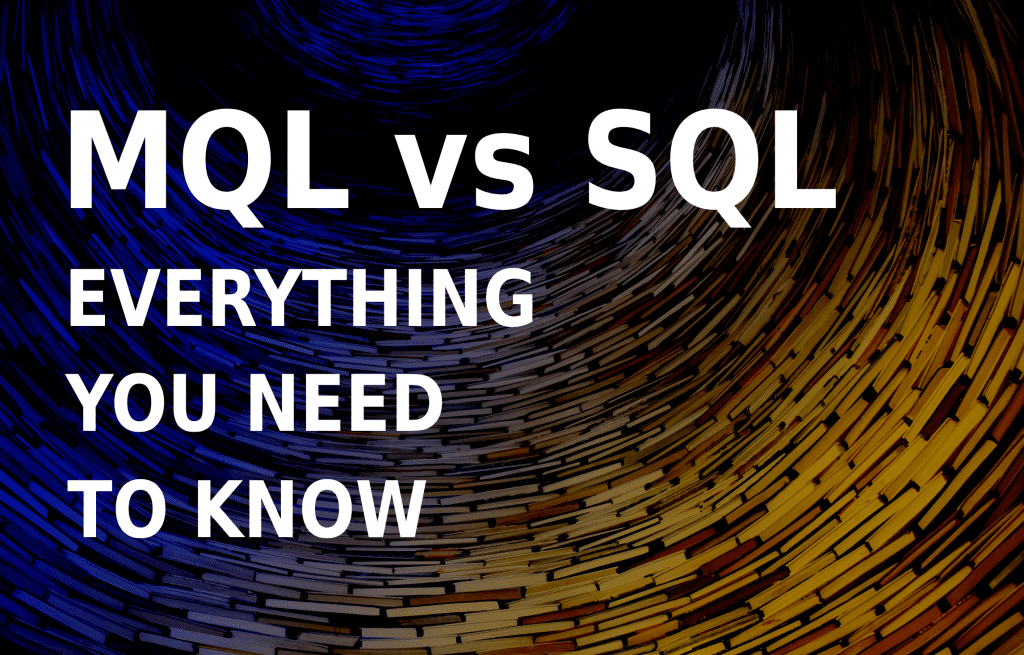 MQL vs SQL
EVERYTHING YOU NEED TO KNOW